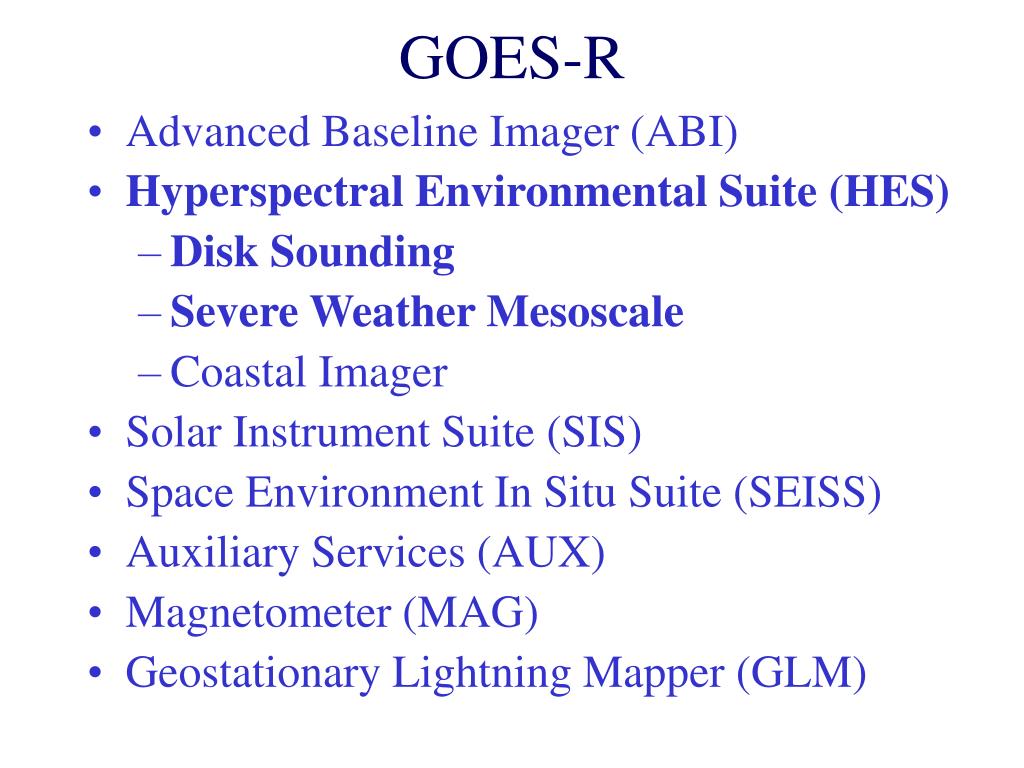 GOES-R

• Advanced Baseline Imager (ABI)
• Hyperspectral Environmental Suite (HES)
– Disk Sounding
– Severe Weather Mesoscale
– Coastal Imager
• Solar Instrument Suite (SIS)
• Space Environment In Situ Suite (SEISS)
• Auxiliary Services (AUX)
• Magnetometer (MAG)
• Geostationary Lightning Mapper (GLM)